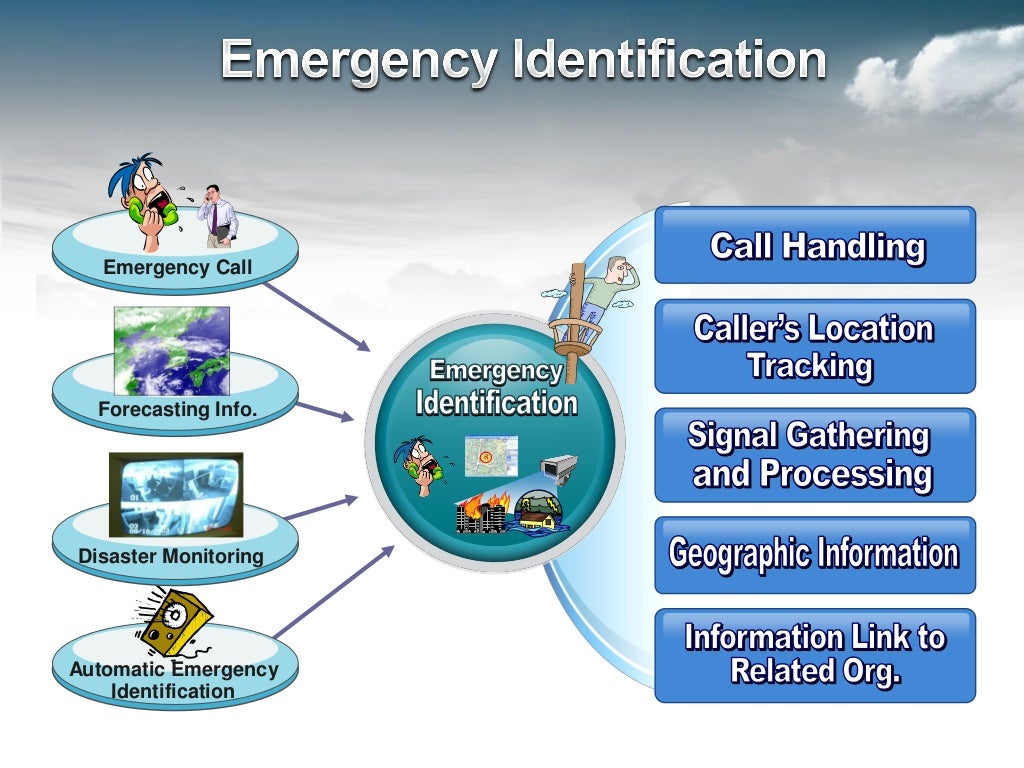 Emergency Identification

Emergency Call

Forecasting Info.

Disaster Monitoring

Automatic Emergency Identification

Emergency Identification

Call Handling

Caller's Location Tracking

Signal Gathering and Processing

Geographic Information

Information Link to Related Org.